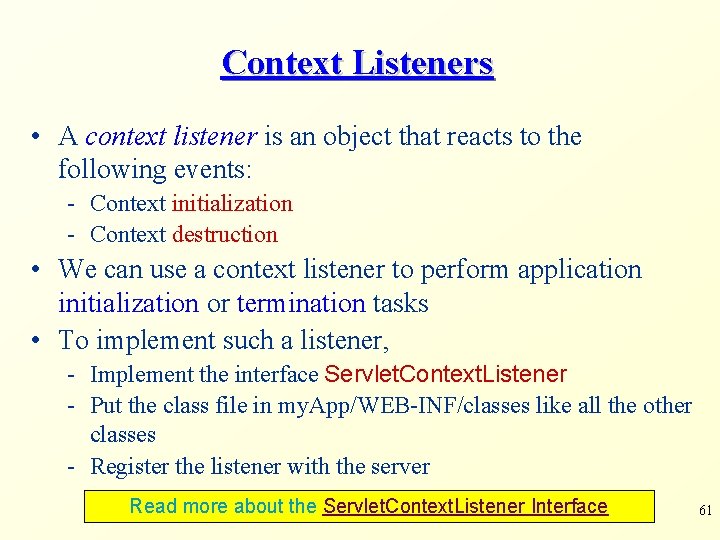 Context Listeners

• A context listener is an object that reacts to the following events:
- Context initialization
- Context destruction

• We can use a context listener to perform application initialization or termination tasks

• To implement such a listener,
- Implement the interface ServletContextListener
- Put the class file in myApp/WEB-INF/classes like all the other classes
- Register the listener with the server

Read more about the ServletContextListener Interface

61